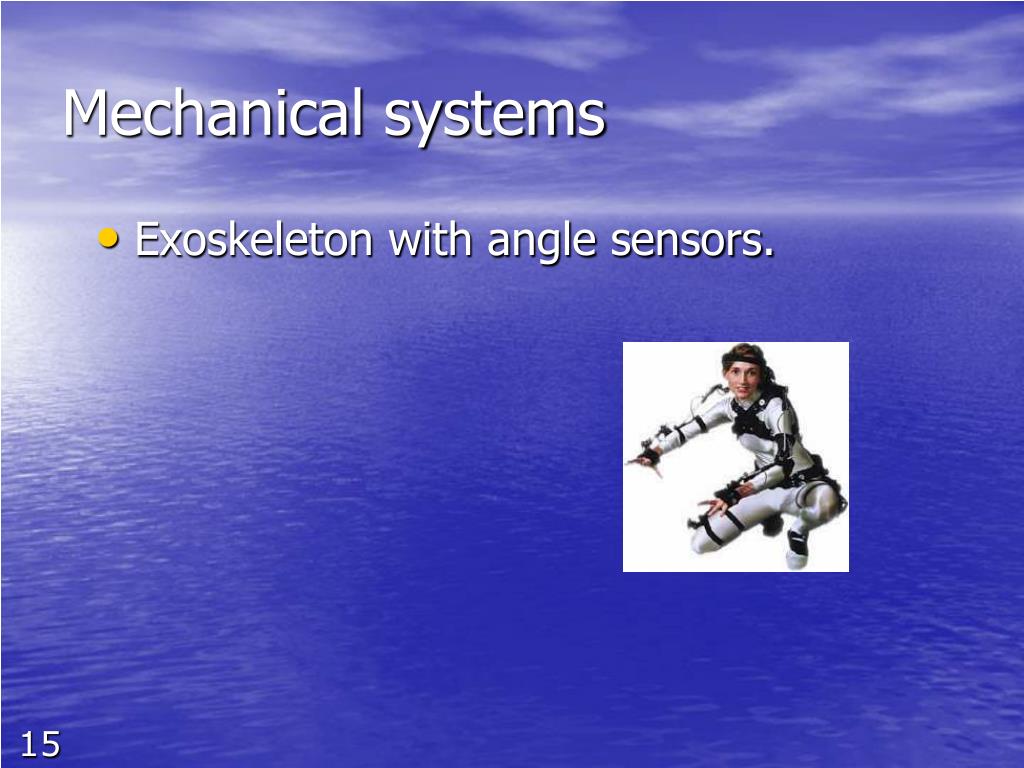 Mechanical systems

• Exoskeleton with angle sensors.

15